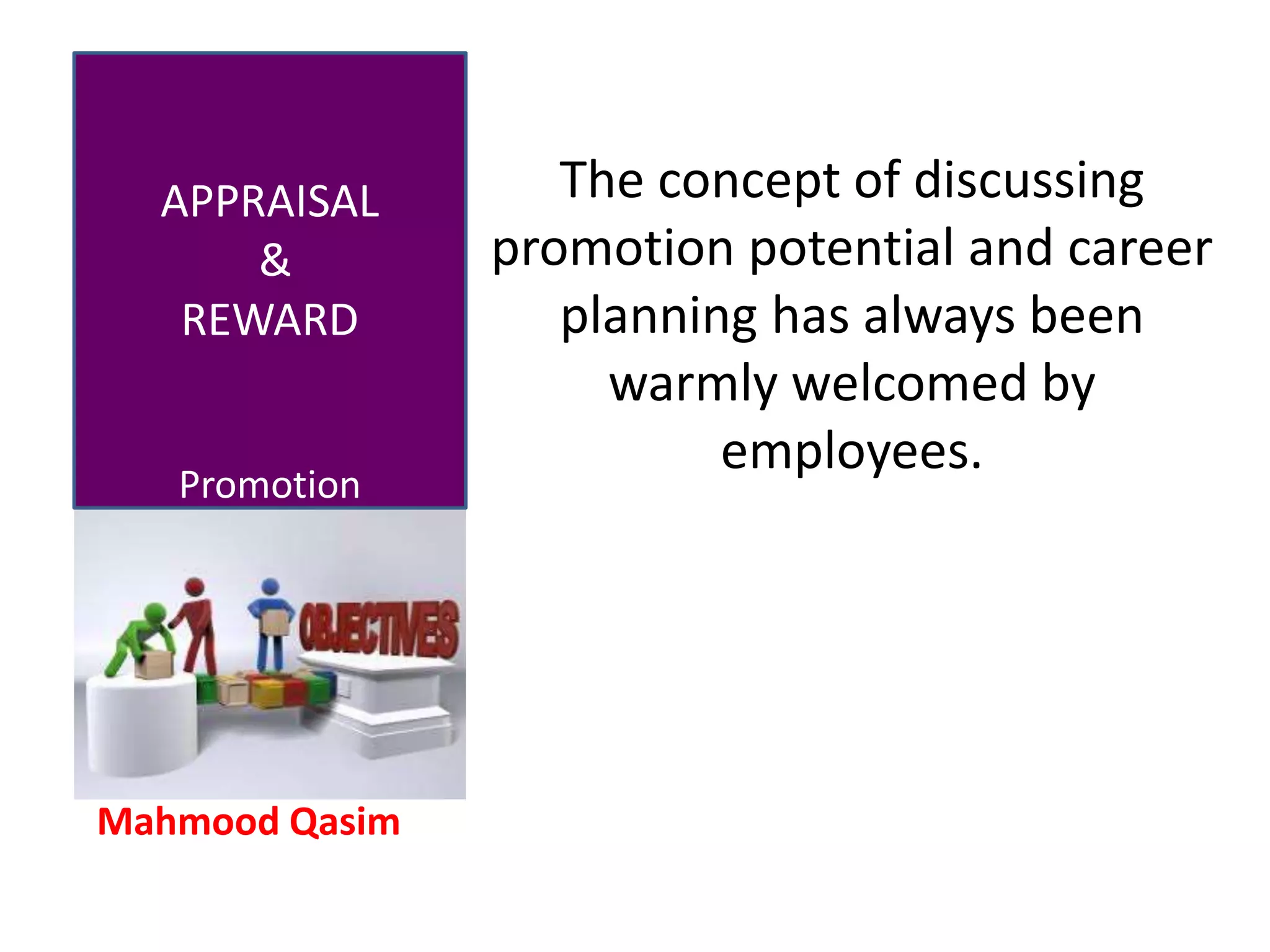 APPRAISAL
&
REWARD

Promotion

OBJECTIVES

Mahmood Qasim

The concept of discussing promotion potential and career planning has always been warmly welcomed by employees.